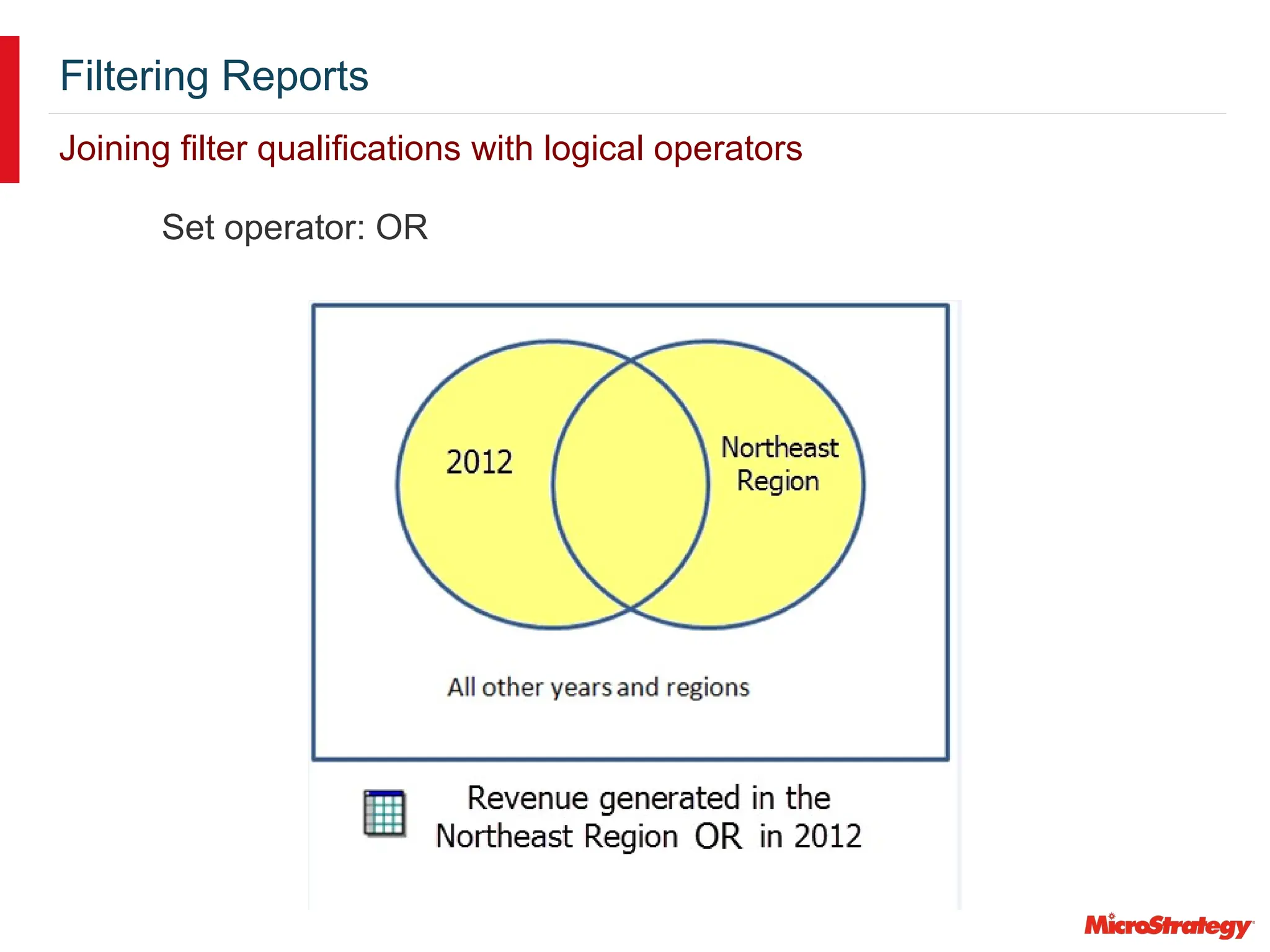 Filtering Reports

Joining filter qualifications with logical operators

Set operator: OR

2012

Northeast Region

All other years and regions

Revenue generated in the Northeast Region OR in 2012

MicroStrategy